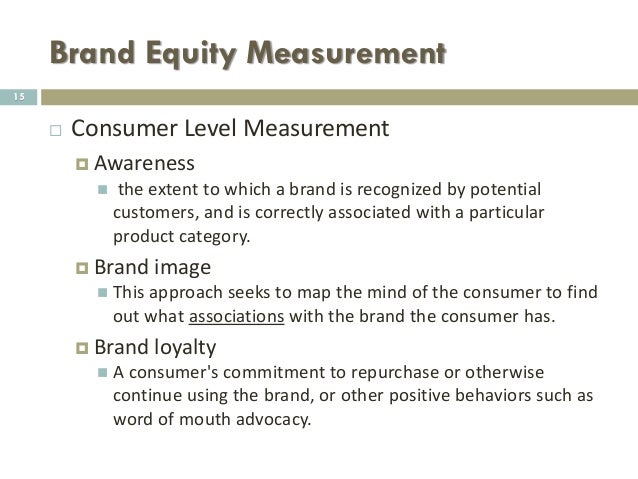 Brand Equity Measurement

15

Consumer Level Measurement

Awareness

the extent to which a brand is recognized by potential customers, and is correctly associated with a particular product category.

Brand image

This approach seeks to map the mind of the consumer to find out what associations with the brand the consumer has.

Brand loyalty

A consumer's commitment to repurchase or otherwise continue using the brand, or other positive behaviors such as word of mouth advocacy.